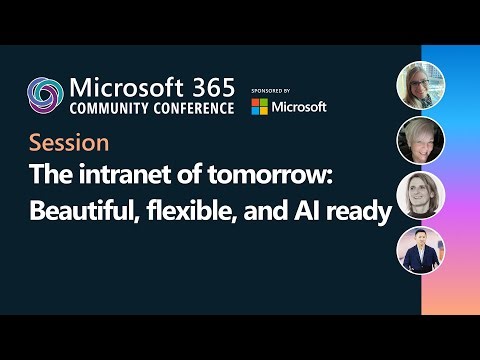 Microsoft 365
COMMUNITY CONFERENCE

SPONSORED BY
Microsoft

Session

The intranet of tomorrow: Beautiful, flexible, and AI ready